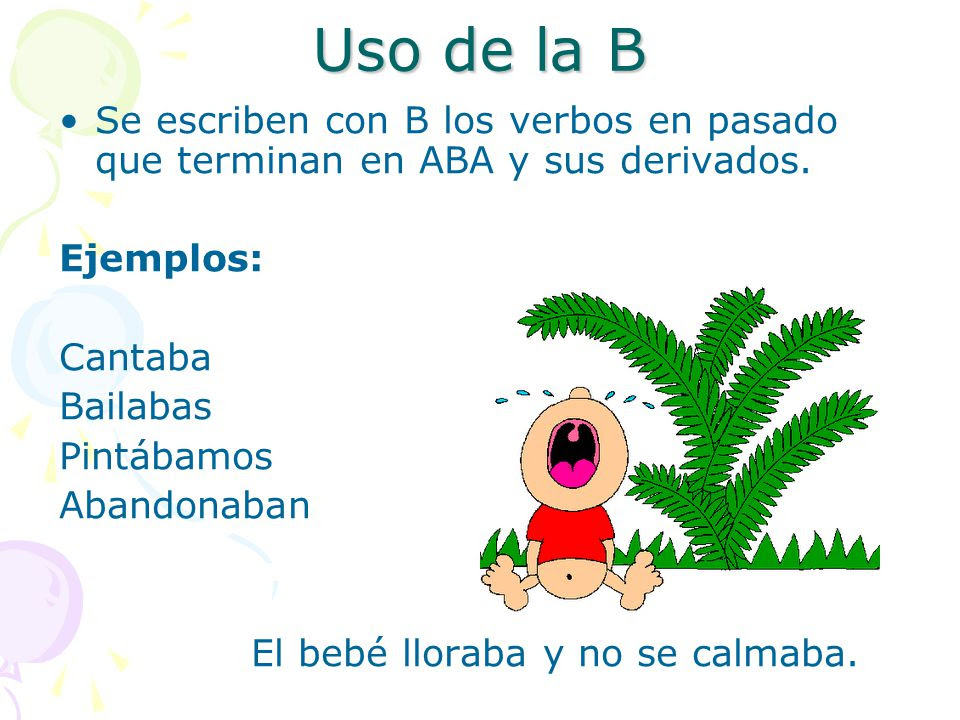 Uso de la B

• Se escriben con B los verbos en pasado que terminan en ABA y sus derivados.

Ejemplos:

Cantaba
Bailabas
Pintábamos
Abandonaban

El bebé lloraba y no se calmaba.